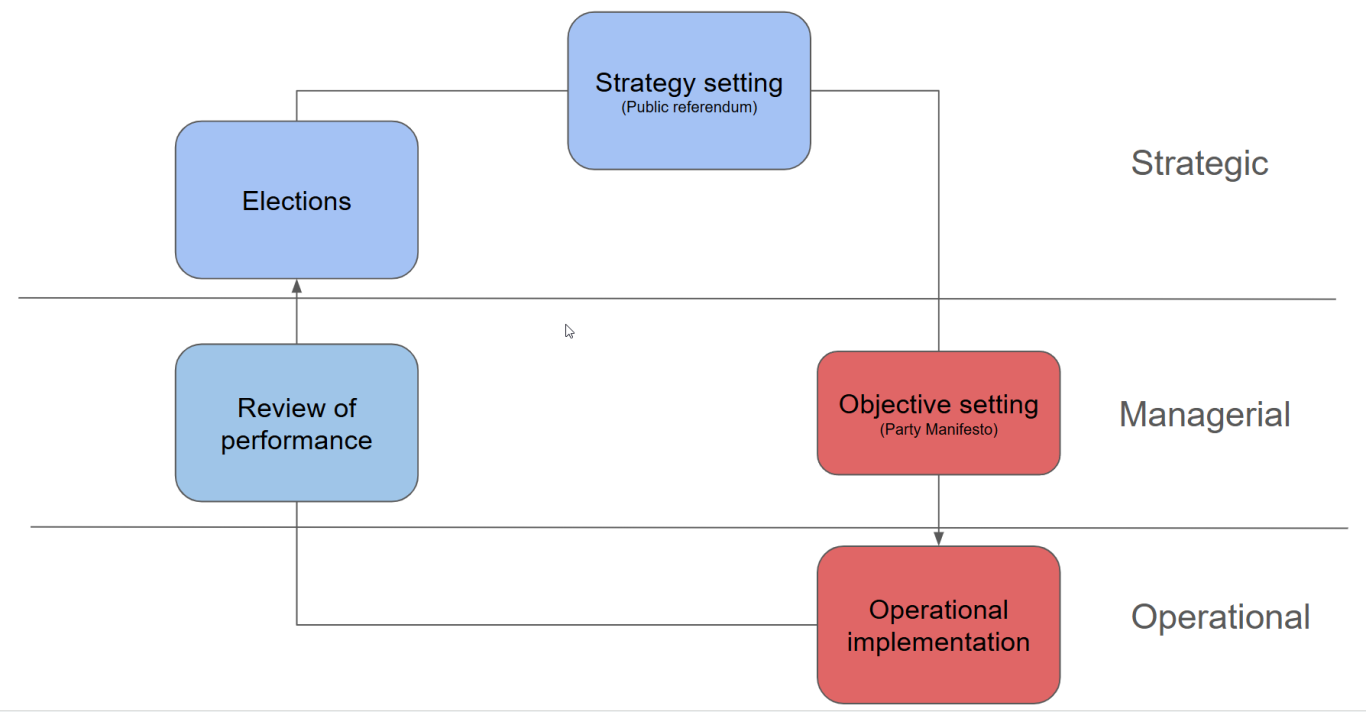 Strategy setting
(Public referendum)

Elections

Strategic

Review of performance

Objective setting
(Party Manifesto)

Managerial

Operational implementation

Operational